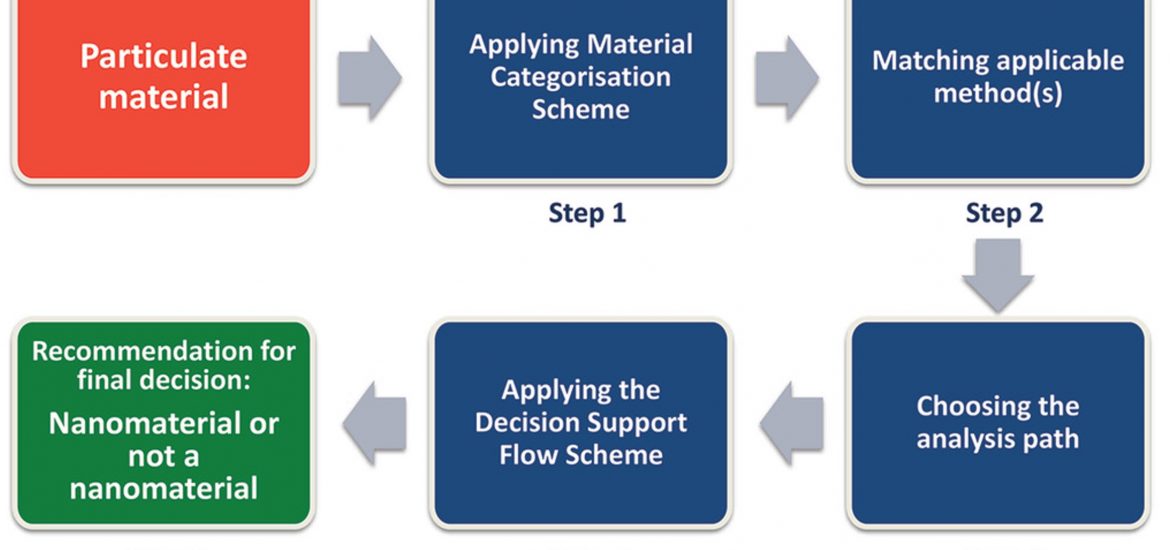 Particulate material

Applying Material Categorisation Scheme

Step 1

Matching applicable method(s)

Step 2

Choosing the analysis path

Applying the Decision Support Flow Scheme

Recommendation for final decision:

Nanomaterial or not a nanomaterial